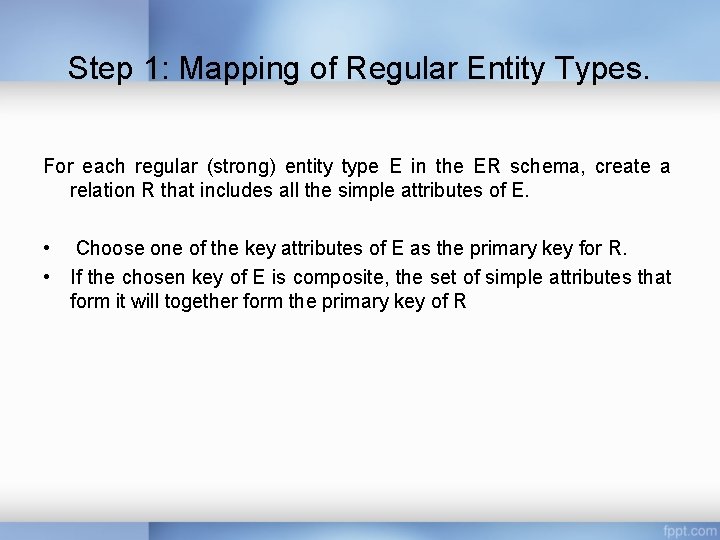 Step 1: Mapping of Regular Entity Types.

For each regular (strong) entity type E in the ER schema, create a relation R that includes all the simple attributes of E.

• Choose one of the key attributes of E as the primary key for R.
• If the chosen key of E is composite, the set of simple attributes that form it will together form the primary key of R

fppt.com